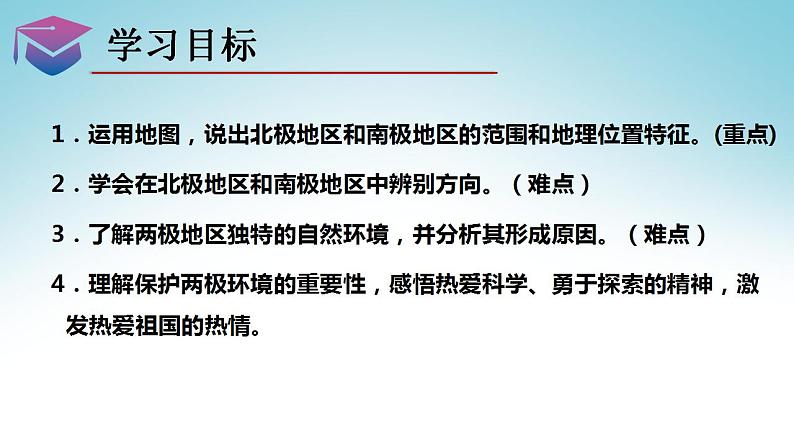 学习目标

1．运用地图，说出北极地区和南极地区的范围和地理位置特征。(重点)

2．学会在北极地区和南极地区中辨别方向。（难点）

3．了解两极地区独特的自然环境，并分析其形成原因。（难点）

4．理解保护两极环境的重要性，感悟热爱科学、勇于探索的精神，激发热爱祖国的热情。